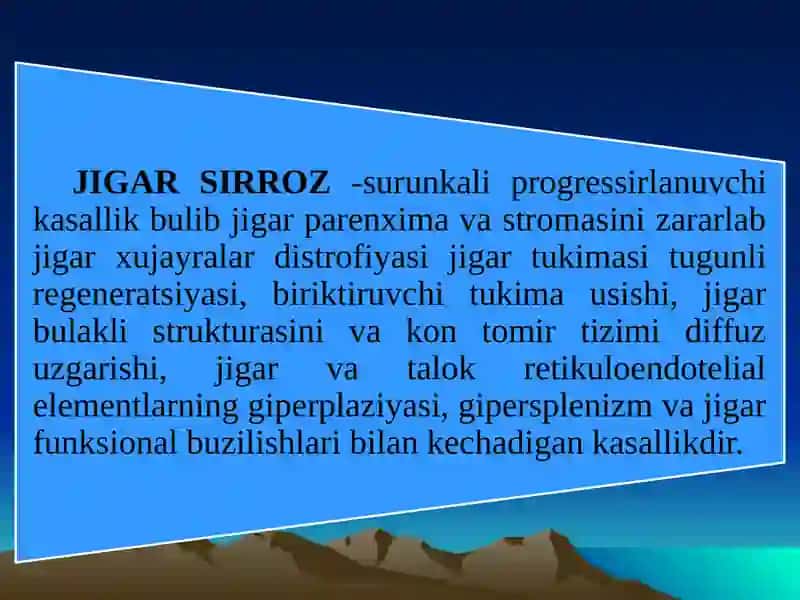 JIGAR SIRROZ -surunkali progressirlanuvchi kasallik bulib jigar parenxima va stromasini zararlab jigar xujayralar distrofiyasi jigar tukimasi tugunli regeneratsiyasi, biriktiruvchi tukima usishi, jigar bulakli strukturasini va kon tomir tizimi diffuz uzgarishi, jigar va talok retikuloendotelial elementlarning giperplaziyasi, gipersplenizm va jigar funksional buzilishlari bilan kechadigan kasallikdir.